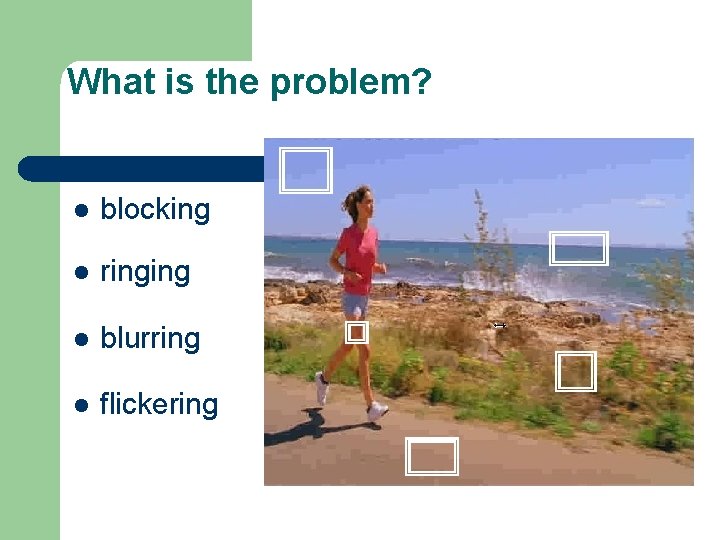 What is the problem?

- blocking
- ringing
- blurring
- flickering